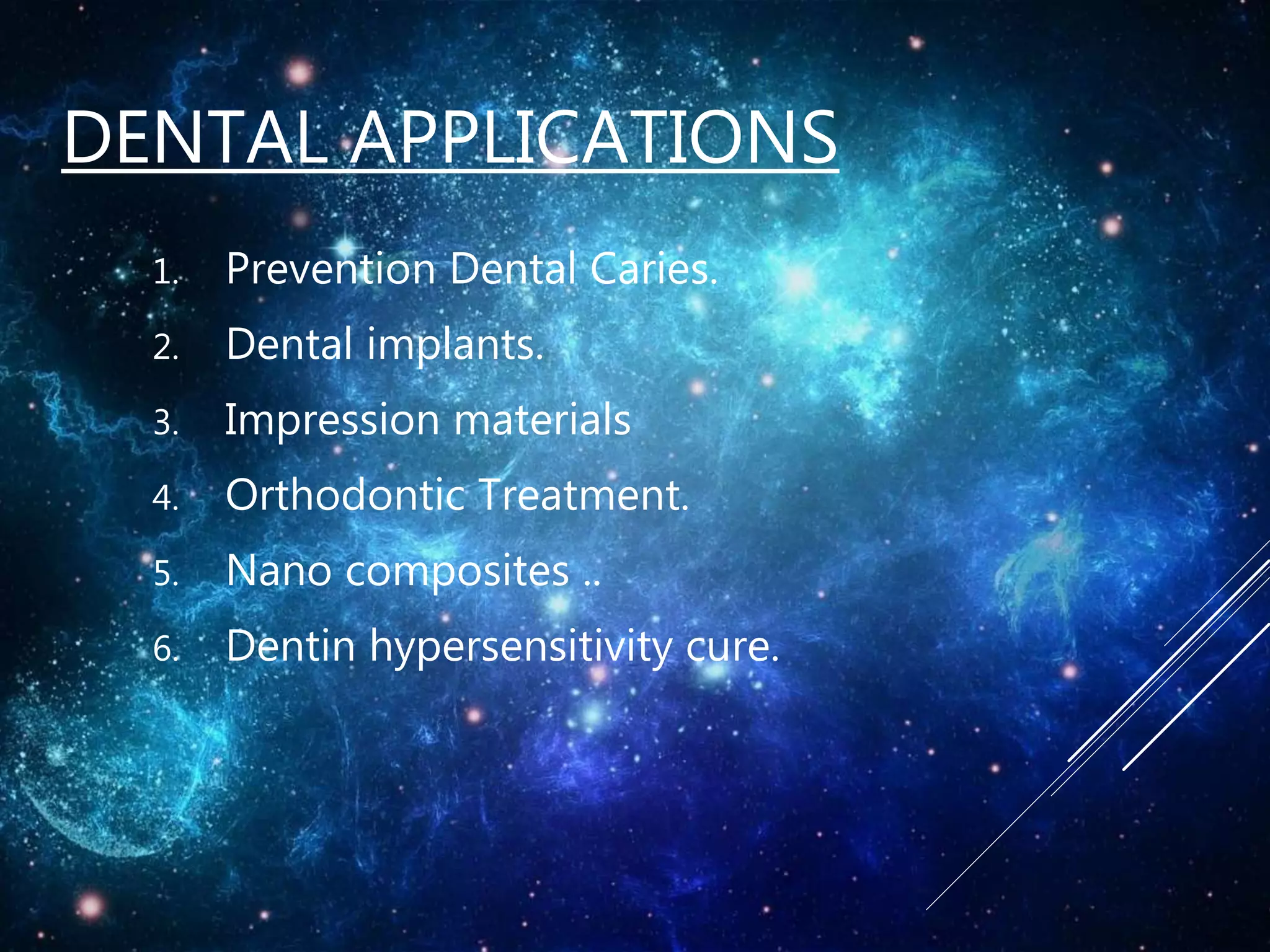 DENTAL APPLICATIONS

1. Prevention Dental Caries.
2. Dental implants.
3. Impression materials
4. Orthodontic Treatment.
5. Nano composites ..
6. Dentin hypersensitivity cure.